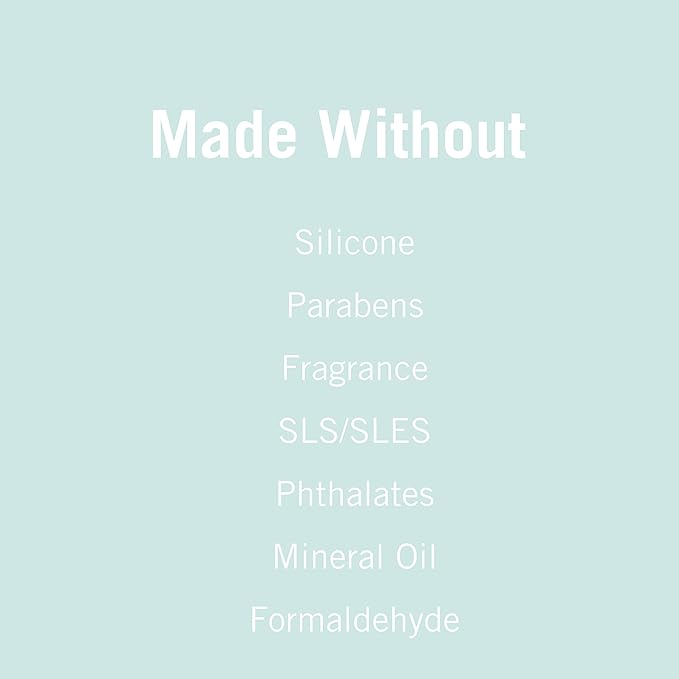 Made Without

Silicone

Parabens

Fragrance

SLS/SLES

Phthalates

Mineral Oil

Formaldehyde